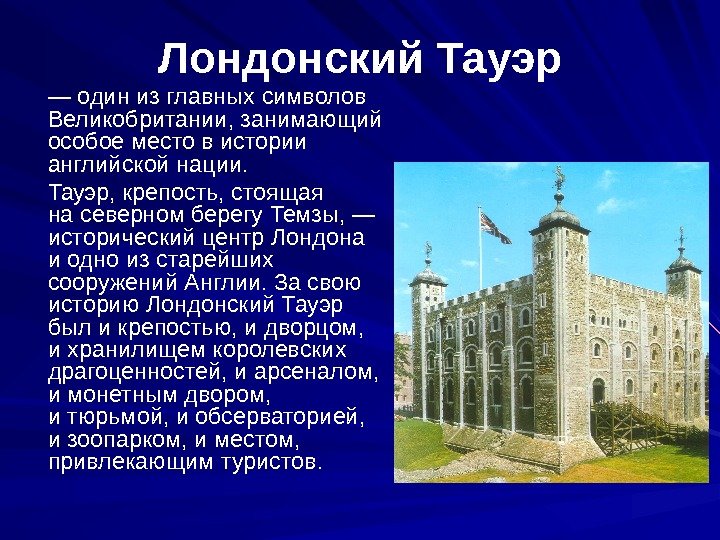 Лондонский Тауэр

— один из главных символов Великобритании, занимающий особое место в истории английской нации.

Тауэр, крепость, стоящая на северном берегу Темзы, — исторический центр Лондона и одно из старейших сооружений Англии. За свою историю Лондонский Тауэр был и крепостью, и дворцом, и хранилищем королевских драгоценностей, и арсеналом, и монетным двором, и тюрьмой, и обсерваторией, и зоопарком, и местом, привлекающим туристов.